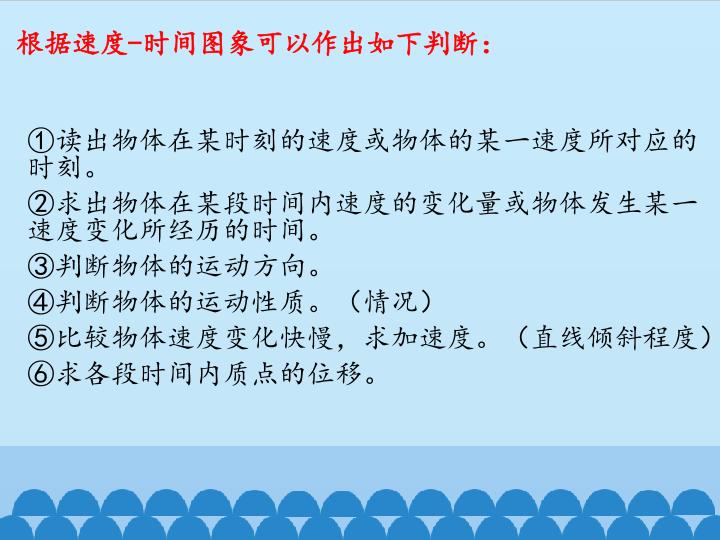 根据速度-时间图象可以作出如下判断：

①读出物体在某时刻的速度或物体的某一速度所对应的时刻。
②求出物体在某段时间内速度的变化量或物体发生某一速度变化所经历的时间。
③判断物体的运动方向。
④判断物体的运动性质。（情况）
⑤比较物体速度变化快慢，求加速度。（直线倾斜程度）
⑥求各段时间内质点的位移。